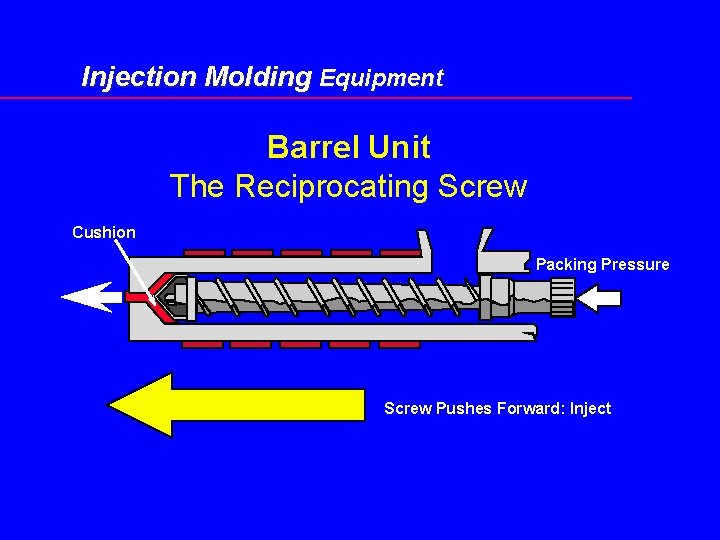 Injection Molding Equipment

Barrel Unit
The Reciprocating Screw

Cushion

Packing Pressure

Screw Pushes Forward: Inject